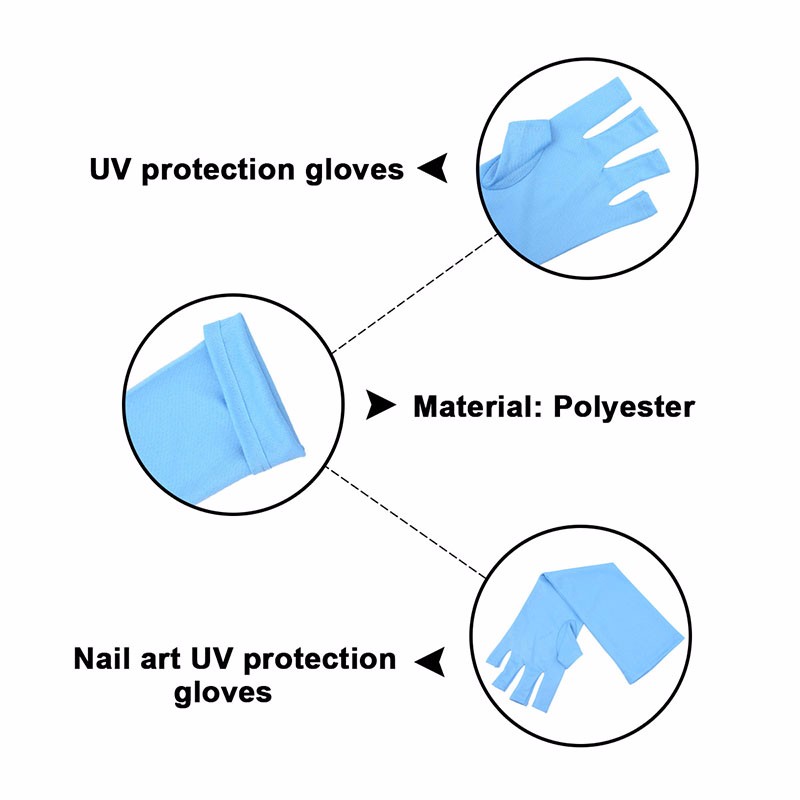 UV protection gloves

Material: Polyester

Nail art UV protection gloves